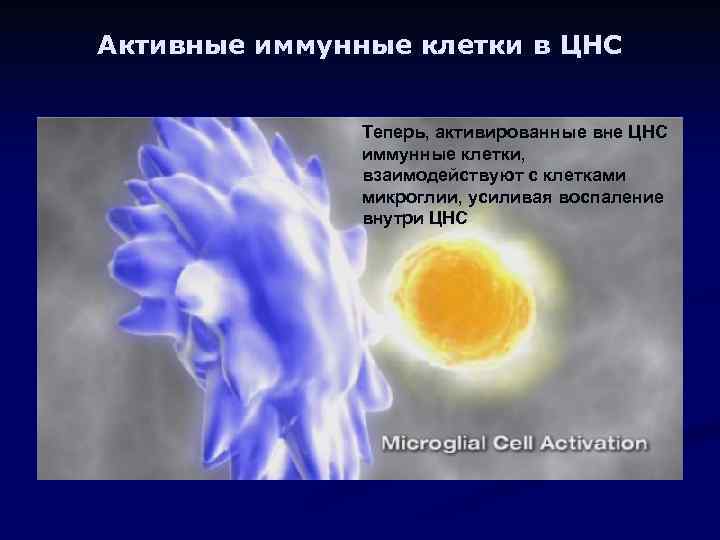 Активные иммунные клетки в ЦНС

Теперь, активированные вне ЦНС иммунные клетки, взаимодействуют с клетками микроглии, усиливая воспаление внутри ЦНС

Microglial Cell Activation